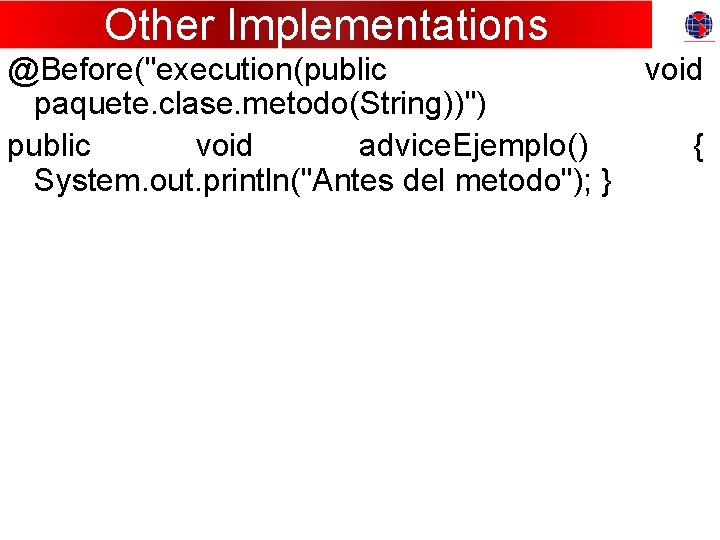 Other Implementations

@Before("execution(public void paquete.clase.metodo(String))")

public void adviceEjemplo() { System.out.println("Antes del metodo"); }